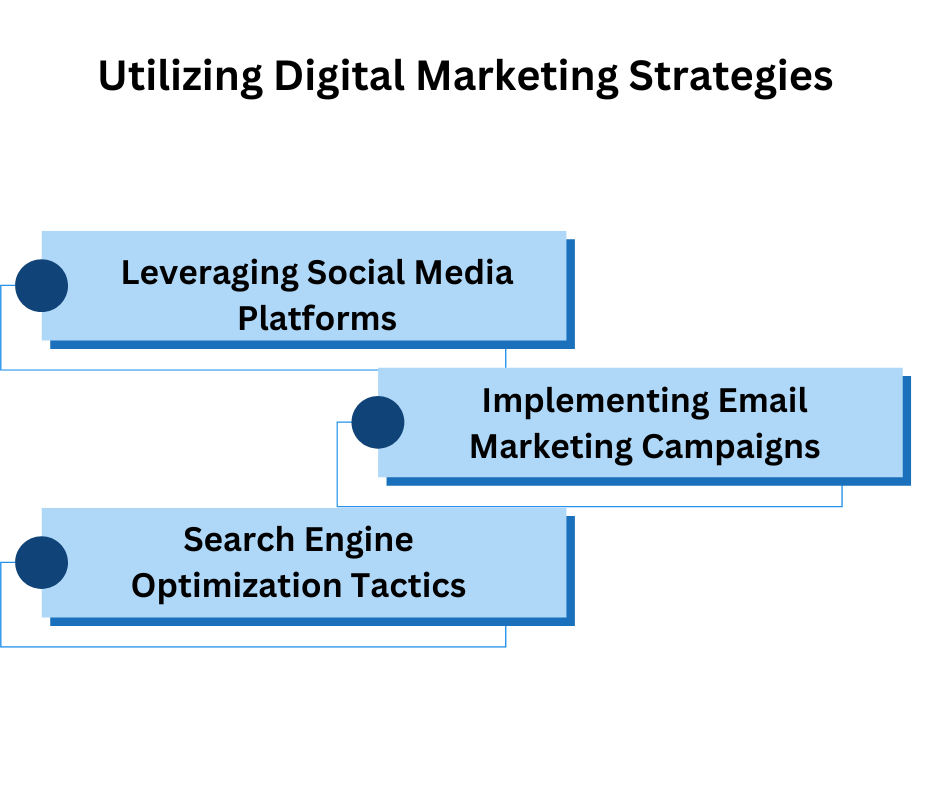 Utilizing Digital Marketing Strategies

Leveraging Social Media Platforms

Implementing Email Marketing Campaigns

Search Engine Optimization Tactics